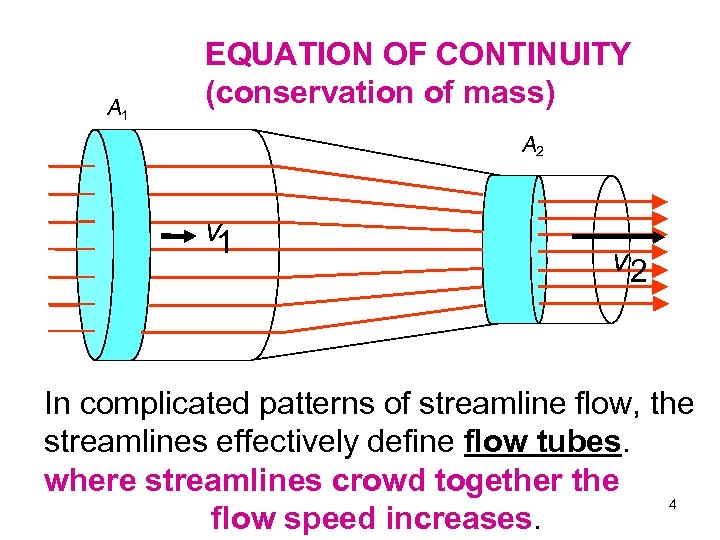 EQUATION OF CONTINUITY
(conservation of mass)

$A_1$

$A_2$

$v_1$

$v_2$

In complicated patterns of streamline flow, the streamlines effectively define flow tubes.

where streamlines crowd together the flow speed increases.

4